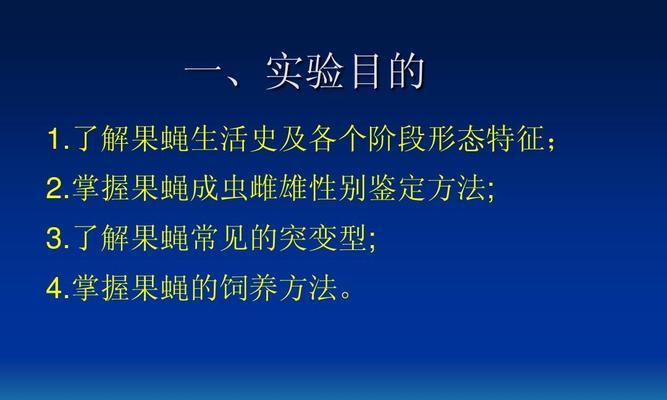 一、实验目的

1.了解果蝇生活史及各个阶段形态特征；

2.掌握果蝇成虫雌雄性别鉴定方法;

3.了解果蝇常见的突变型;

4.掌握果蝇的饲养方法。